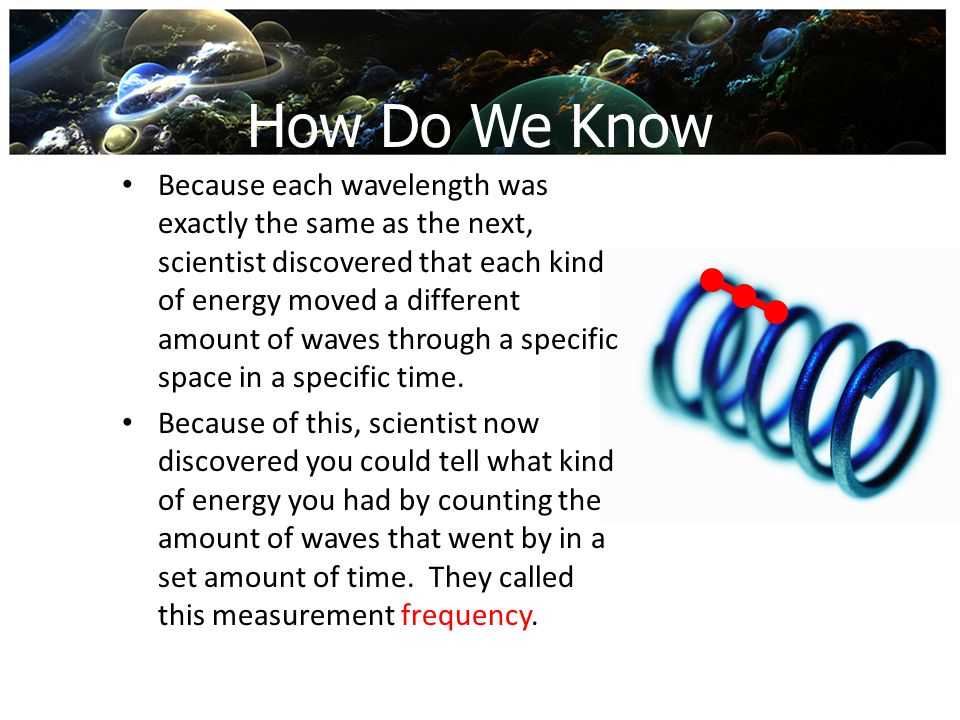 How Do We Know

• Because each wavelength was exactly the same as the next, scientist discovered that each kind of energy moved a different amount of waves through a specific space in a specific time.

• Because of this, scientist now discovered you could tell what kind of energy you had by counting the amount of waves that went by in a set amount of time. They called this measurement frequency.